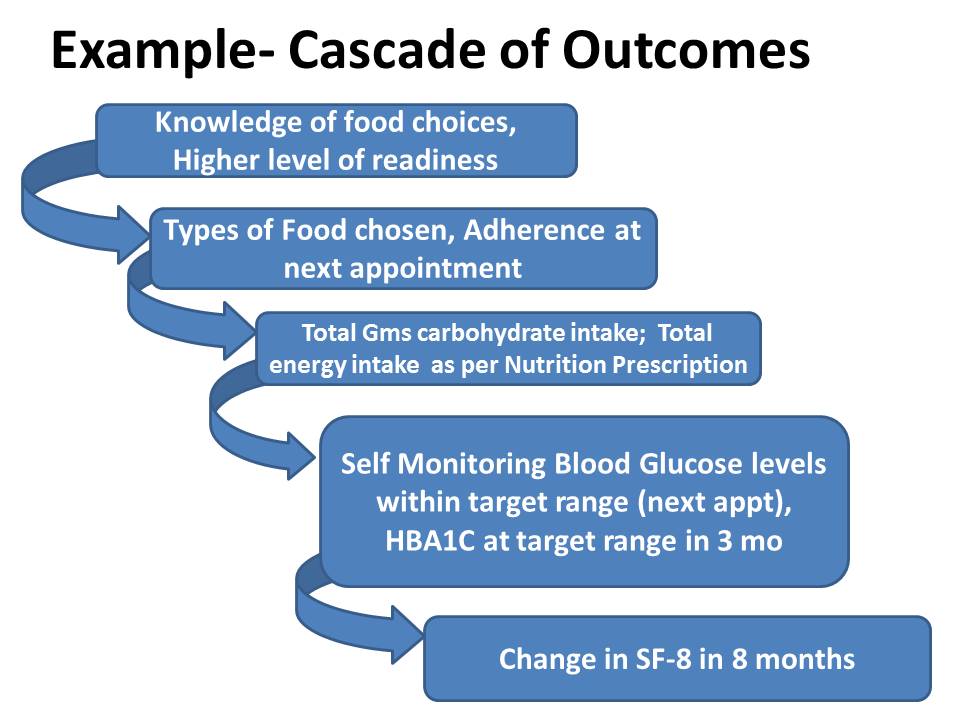 Example- Cascade of Outcomes

Knowledge of food choices, Higher level of readiness

Types of Food chosen, Adherence at next appointment

Total Gms carbohydrate intake; Total energy intake as per Nutrition Prescription

Self Monitoring Blood Glucose levels within target range (next appt), HBA1C at target range in 3 mo

Change in SF-8 in 8 months